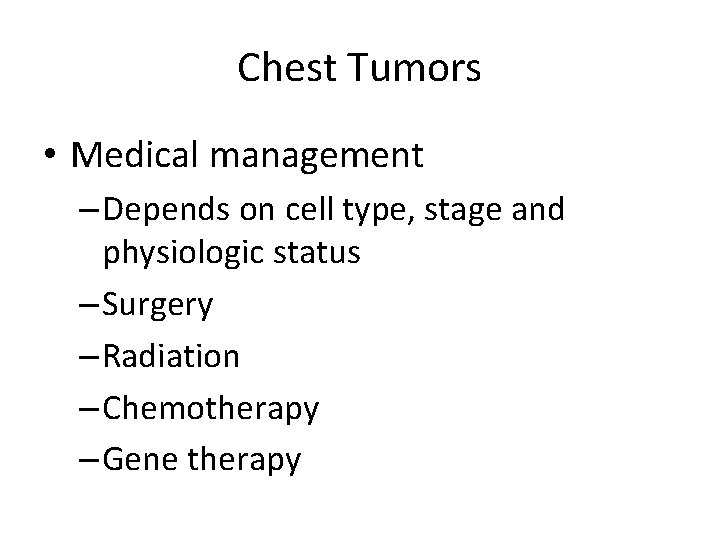 Chest Tumors

• Medical management
– Depends on cell type, stage and physiologic status
– Surgery
– Radiation
– Chemotherapy
– Gene therapy